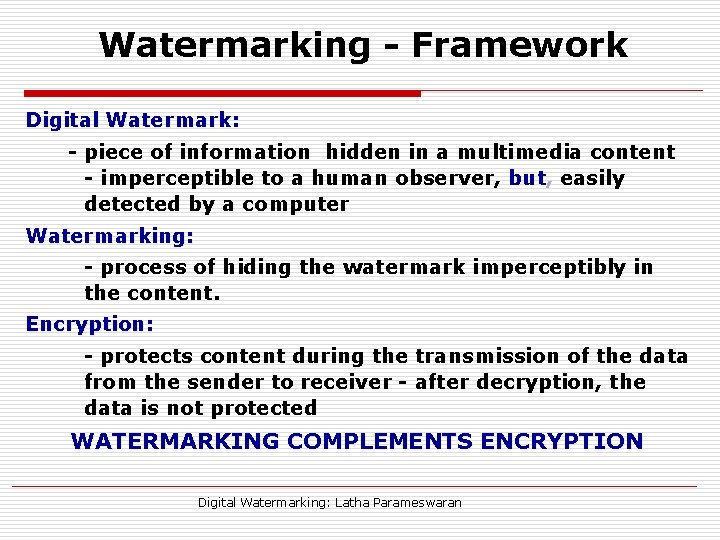 Watermarking - Framework

Digital Watermark:

- piece of information hidden in a multimedia content - imperceptible to a human observer, but, easily detected by a computer

Watermarking:

- process of hiding the watermark imperceptibly in the content.

Encryption:

- protects content during the transmission of the data from the sender to receiver - after decryption, the data is not protected

WATERMARKING COMPLEMENTS ENCRYPTION

Digital Watermarking: Latha Parameswaran